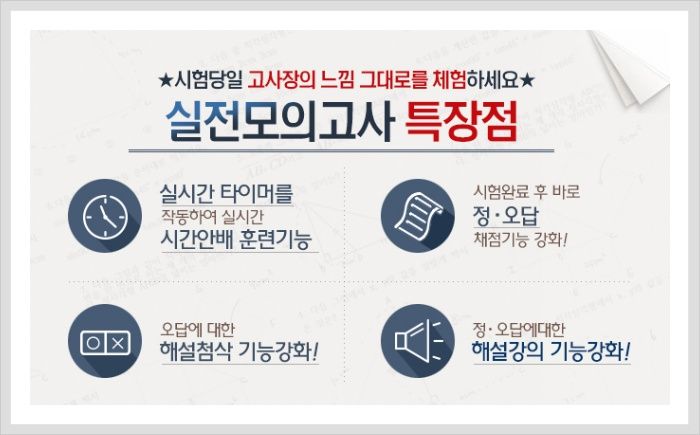 ★시험당일 고사장의 느낌 그대로를 체험하세요★
실전모의고사 특장점

실시간 타이머를
작동하여 실시간
시간안배 훈련기능

시험완료 후 바로
정·오답
채점기능 강화!

O X

오답에 대한
해설첨삭 기능강화!

정·오답에대한
해설강의 기능강화!